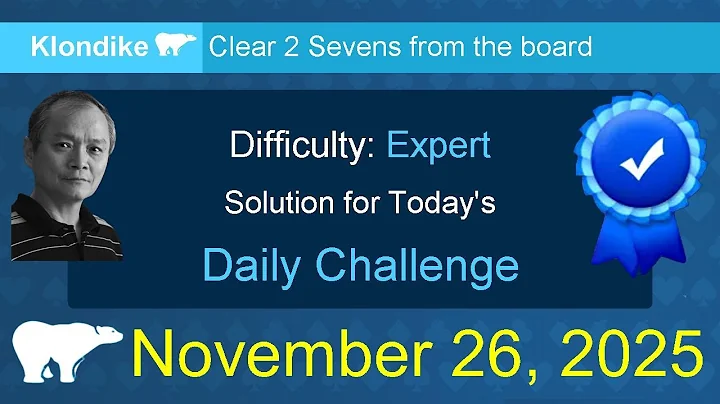 Klondike
Clear 2 Sevens from the board

Difficulty: Expert

Solution for Today's

Daily Challenge

November 26, 2025